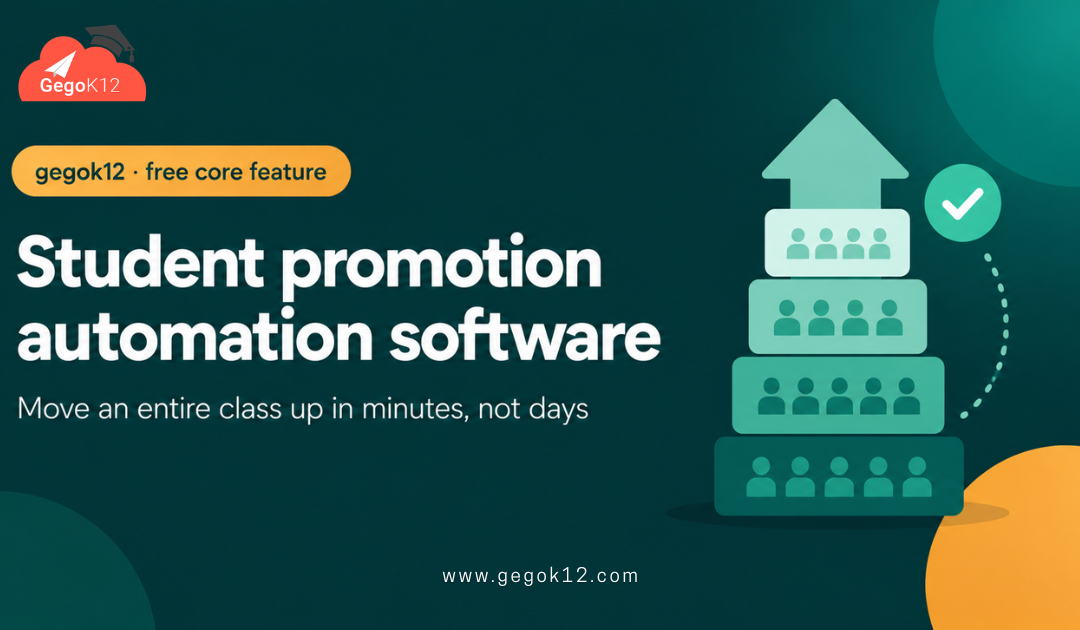 GegoK12

gegok12 · free core feature

Student promotion automation software

Move an entire class up in minutes, not days

www.gegok12.com